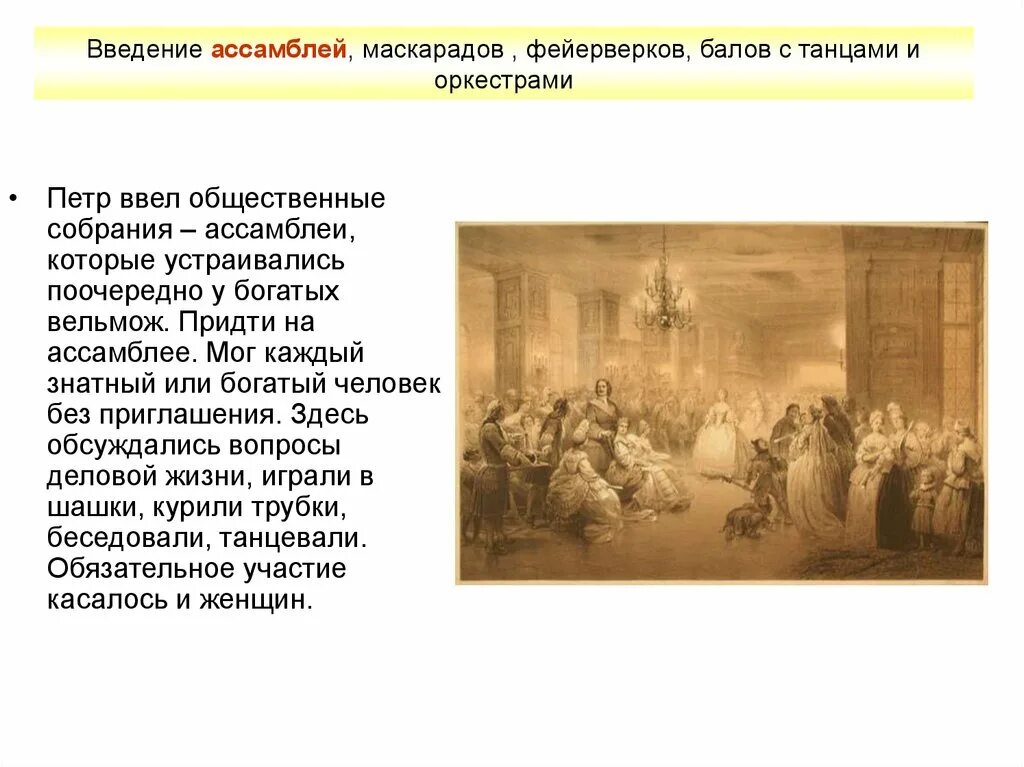 Введение ассамблей, маскарадов , фейерверков, балов с танцами и оркестрами

• Петр ввел общественные собрания – ассамблеи, которые устраивались поочередно у богатых вельмож. Придти на ассамблее. Мог каждый знатный или богатый человек без приглашения. Здесь обсуждались вопросы деловой жизни, играли в шашки, курили трубки, беседовали, танцевали. Обязательное участие касалось и женщин.